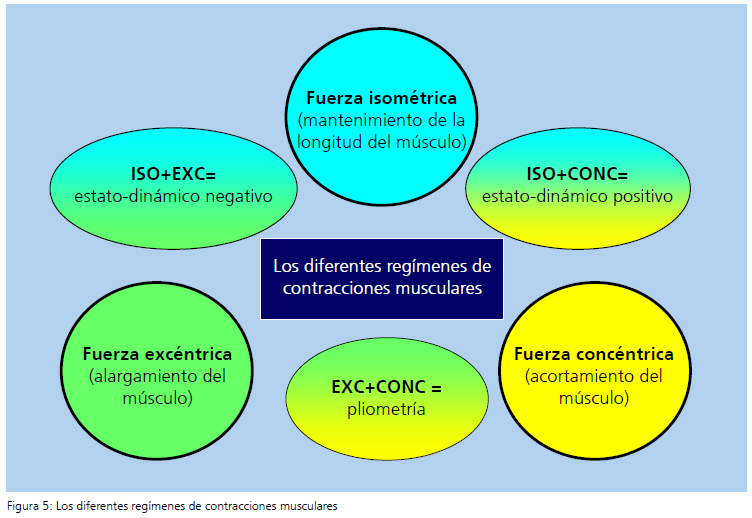 Fuerza isométrica
(mantenimiento de la longitud del músculo)

ISO+EXC=
estato-dinámico negativo

ISO+CONC=
estato-dinámico positivo

Los diferentes regímenes de contracciones musculares

Fuerza excéntrica
(alargamiento del músculo)

EXC+CONC =
pliometría

Fuerza concéntrica
(acortamiento del músculo)

Figura 5: Los diferentes regímenes de contracciones musculares